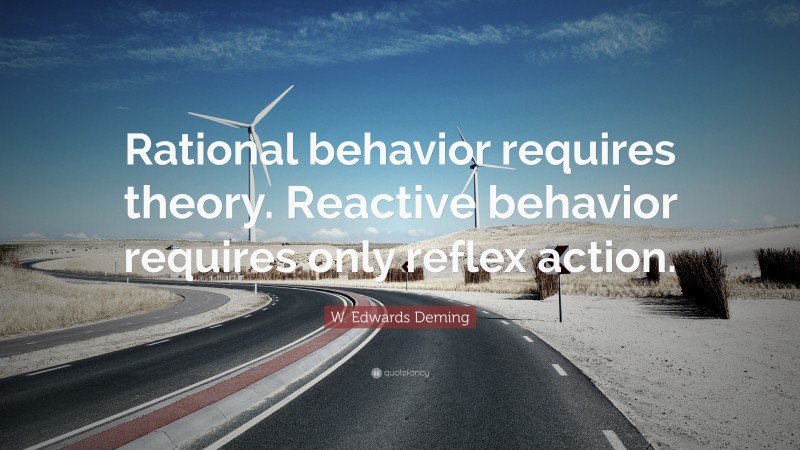 Rational behavior requires theory. Reactive behavior requires only reflex action.

W. Edwards Deming

quotefancy